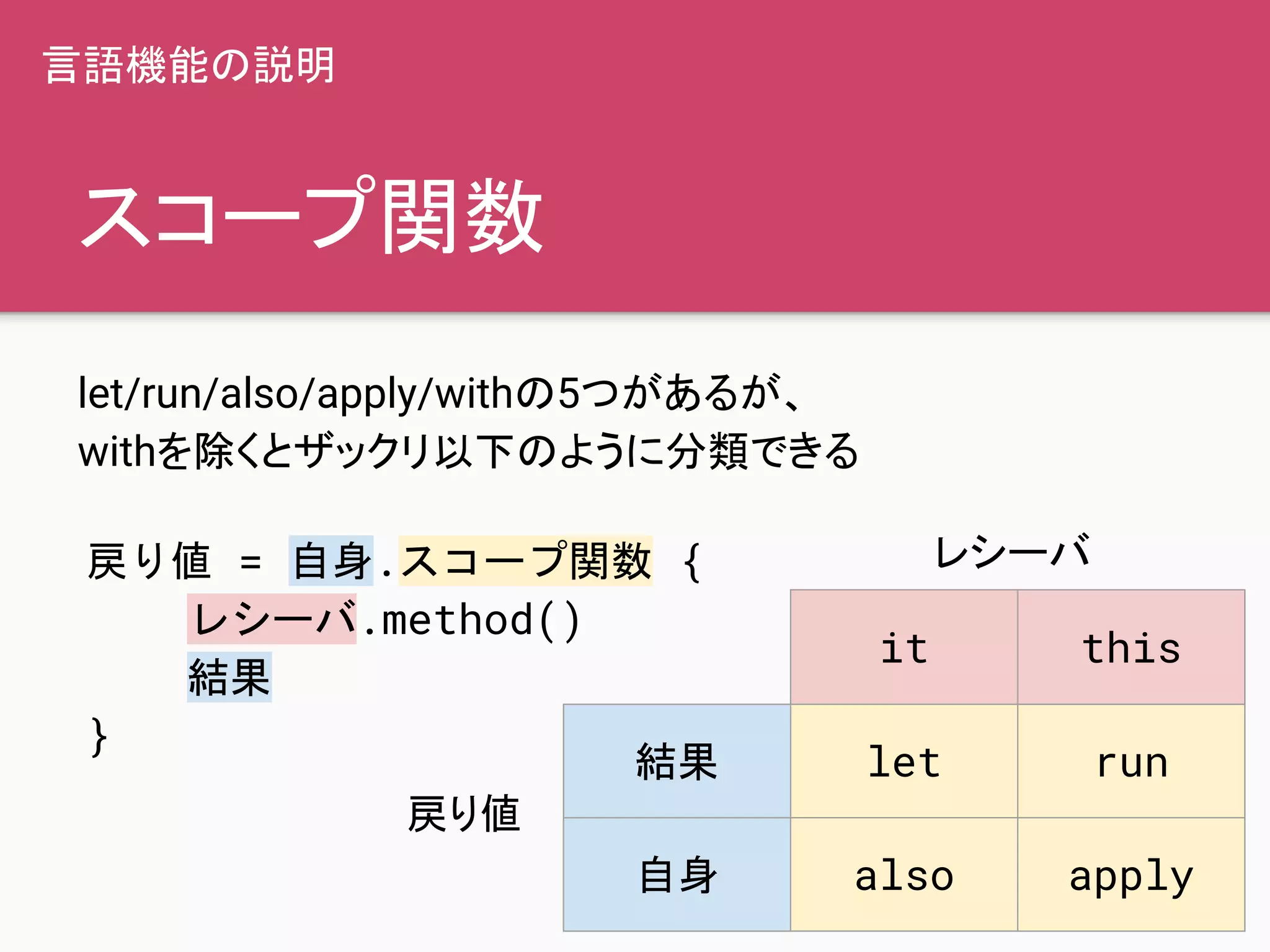 言語機能の説明

スコープ関数

let/run/also/apply/withの5つがあるが、
withを除くとザックリ以下のように分類できる

戻り値 = 自身.スコープ関数 {
　　レシーバ.method()
　　結果
}

レシーバ

戻り値

| | it | this |
|---|---|---|
| 結果 | let | run |
| 自身 | also | apply |